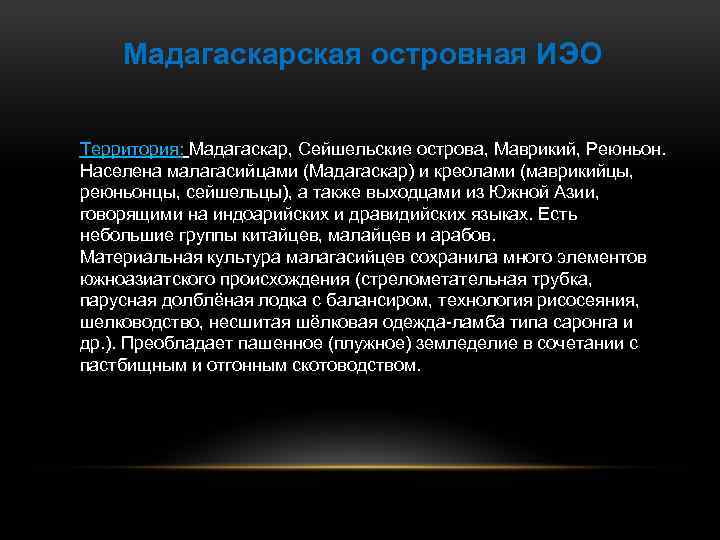 Мадагаскарская островная ИЭО

Территория: Мадагаскар, Сейшельские острова, Маврикий, Реюньон. Населена малагасийцами (Мадагаскар) и креолами (маврикийцы, реюньонцы, сейшельцы), а также выходцами из Южной Азии, говорящими на индоарийских и дравидийских языках. Есть небольшие группы китайцев, малайцев и арабов.
Материальная культура малагасийцев сохранила много элементов южноазиатского происхождения (стрелометательная трубка, парусная долблёная лодка с балансиром, технология рисосеяния, шелководство, несшитая шёлковая одежда-ламба типа саронга и др.). Преобладает пашенное (плужное) земледелие в сочетании с пастбищным и отгонным скотоводством.